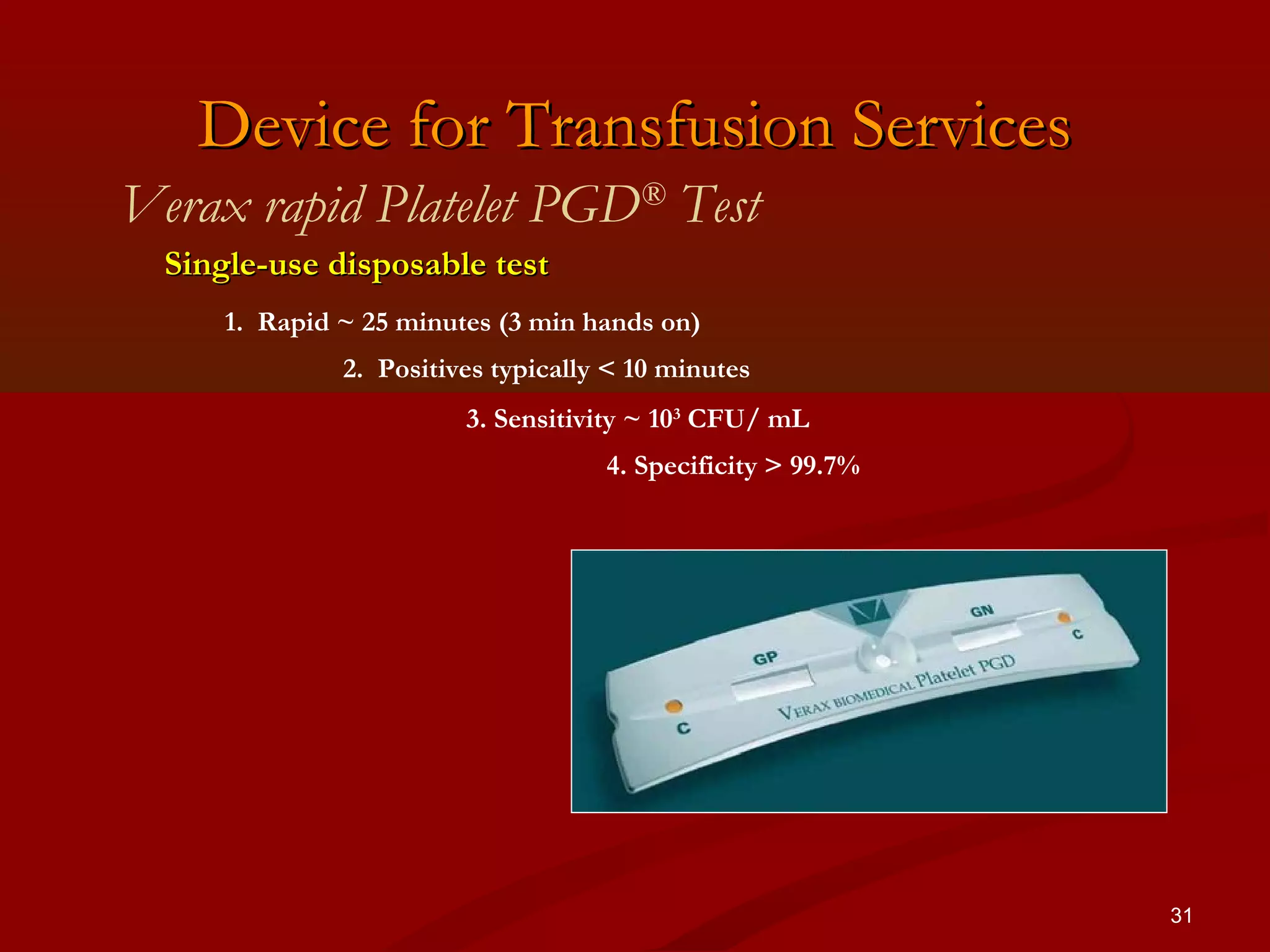 Device for Transfusion Services

Verax rapid Platelet PGD® Test

Single-use disposable test

1. Rapid ~ 25 minutes (3 min hands on)

2. Positives typically < 10 minutes

3. Sensitivity ~ $10^3$ CFU/ mL

4. Specificity > 99.7%

GN

C

GP

C

VERAX BIOMEDICAL Platelet PGD

31